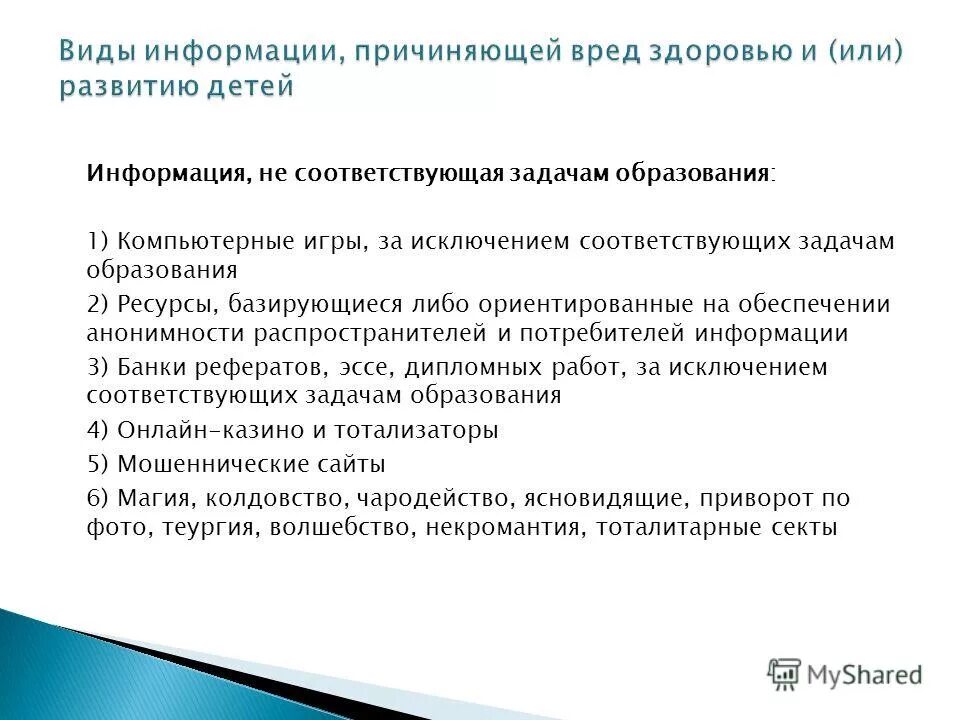 Виды информации, причиняющей вред здоровью и (или) развитию детей

Информация, не соответствующая задачам образования:

1) Компьютерные игры, за исключением соответствующих задачам образования

2) Ресурсы, базирующиеся либо ориентированные на обеспечении анонимности распространителей и потребителей информации

3) Банки рефератов, эссе, дипломных работ, за исключением соответствующих задачам образования

4) Онлайн-казино и тотализаторы

5) Мошеннические сайты

6) Магия, колдовство, чародейство, ясновидящие, приворот по фото, теургия, волшебство, некромантия, тоталитарные секты

MyShared